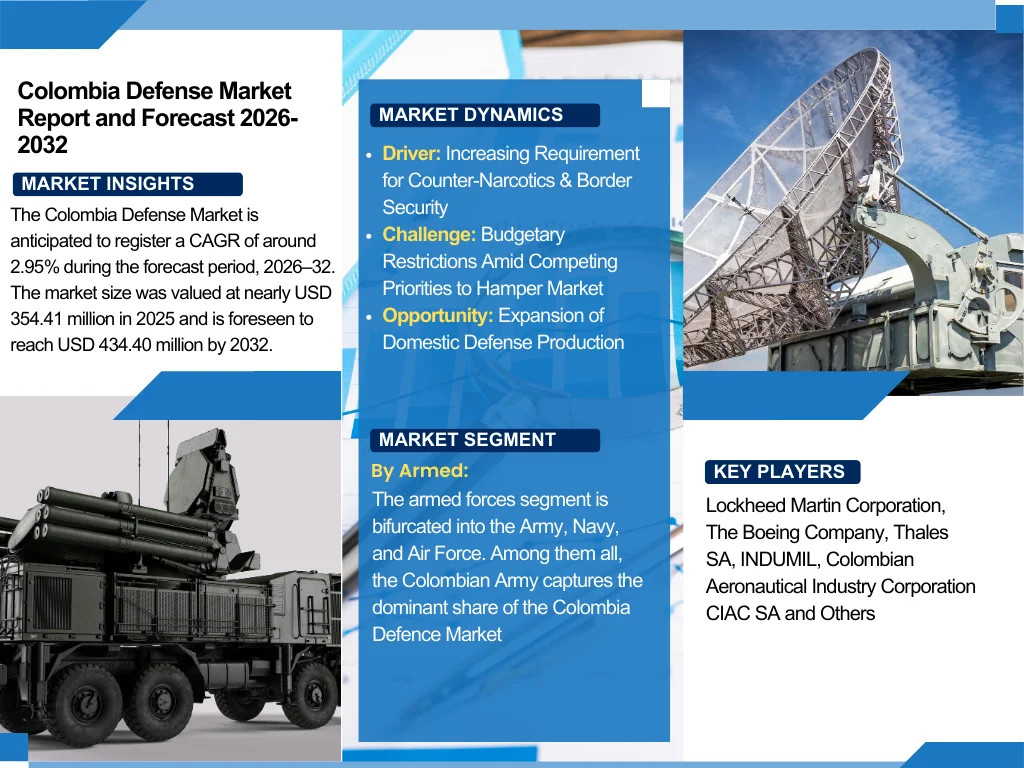 Colombia Defense Market Report and Forecast 2026-2032

MARKET INSIGHTS

The Colombia Defense Market is anticipated to register a CAGR of around 2.95% during the forecast period, 2026–32. The market size was valued at nearly USD 354.41 million in 2025 and is foreseen to reach USD 434.40 million by 2032.

MARKET DYNAMICS

• Driver: Increasing Requirement for Counter-Narcotics & Border Security
• Challenge: Budgetary Restrictions Amid Competing Priorities to Hamper Market
• Opportunity: Expansion of Domestic Defense Production

MARKET SEGMENT

By Armed:

The armed forces segment is bifurcated into the Army, Navy, and Air Force. Among them all, the Colombian Army captures the dominant share of the Colombia Defence Market

KEY PLAYERS

Lockheed Martin Corporation, The Boeing Company, Thales SA, INDUMIL, Colombian Aeronautical Industry Corporation CIAC SA and Others